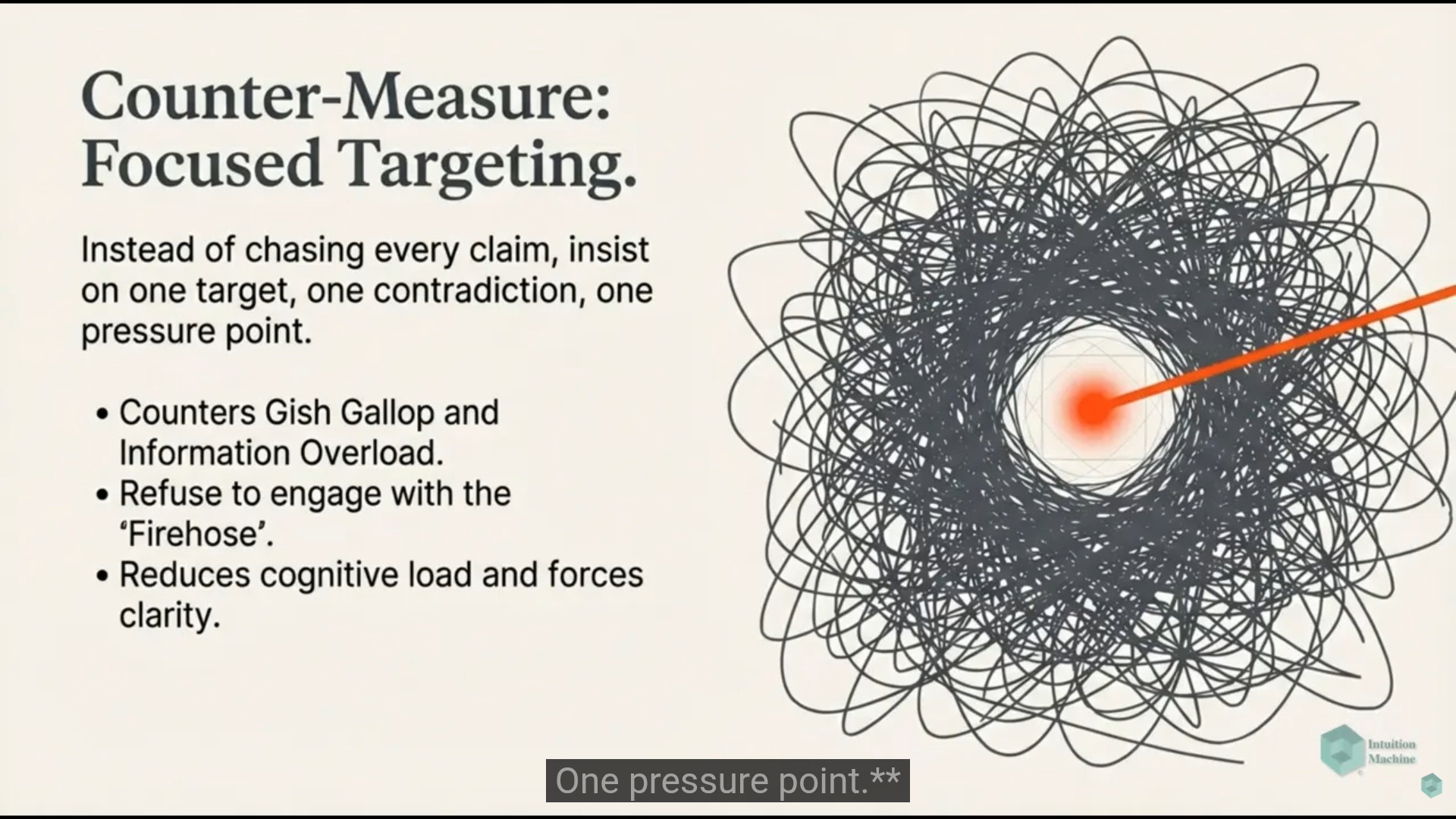 Counter-Measure: Focused Targeting.

Instead of chasing every claim, insist on one target, one contradiction, one pressure point.

• Counters Gish Gallop and Information Overload.
• Refuse to engage with the 'Firehose'.
• Reduces cognitive load and forces clarity.

Intuition Machine

One pressure point.**